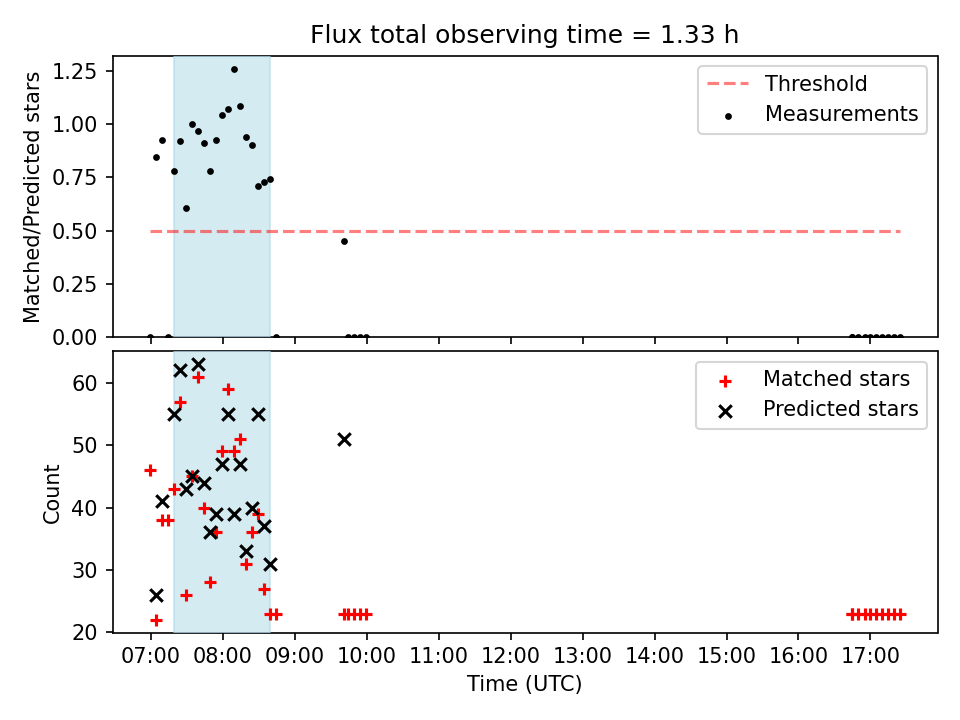 Flux total observing time = 1.33 h

Matched/Predicted stars

1.25
1.00
0.75
0.50
0.25
0.00

Threshold
Measurements

Count

60
50
40
30
20

Matched stars
Predicted stars

07:00 08:00 09:00 10:00 11:00 12:00 13:00 14:00 15:00 16:00 17:00

Time (UTC)